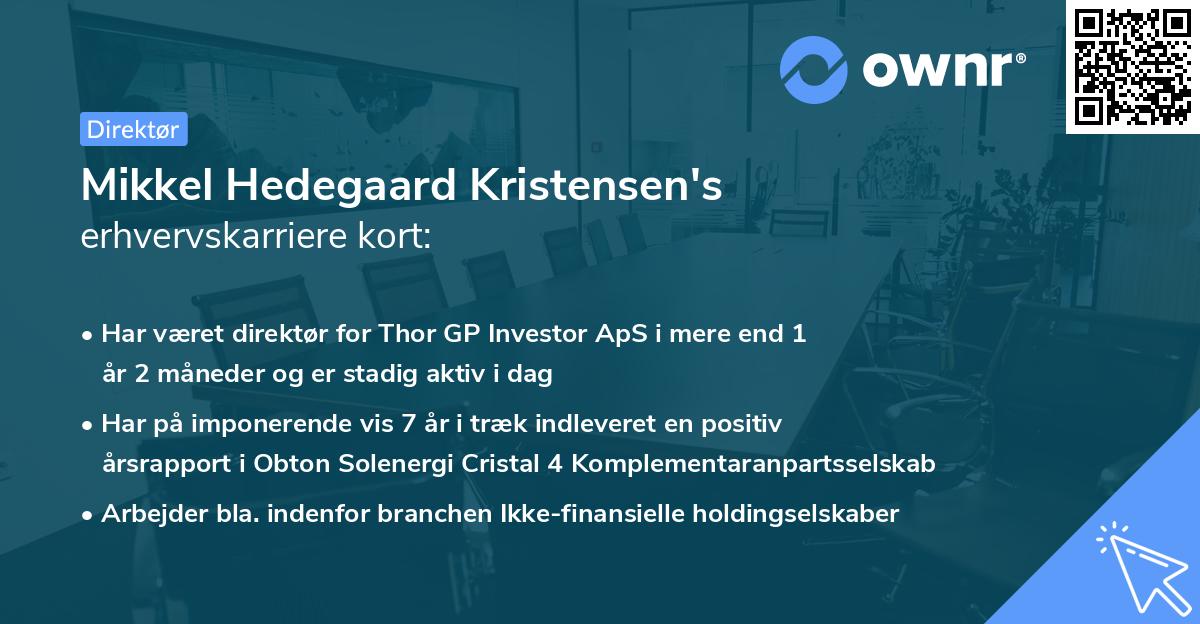 ownr®

Direktør

Mikkel Hedegaard Kristensen's
erhvervskarriere kort:

• Har været direktør for Thor GP Investor ApS i mere end 1 år 2 måneder og er stadig aktiv i dag
• Har på imponerende vis 7 år i træk indleveret en positiv årsrapport i Obton Solenergi Cristal 4 Komplementaranpartsselskab
• Arbejder bla. indenfor branchen Ikke-finansielle holdingselskaber